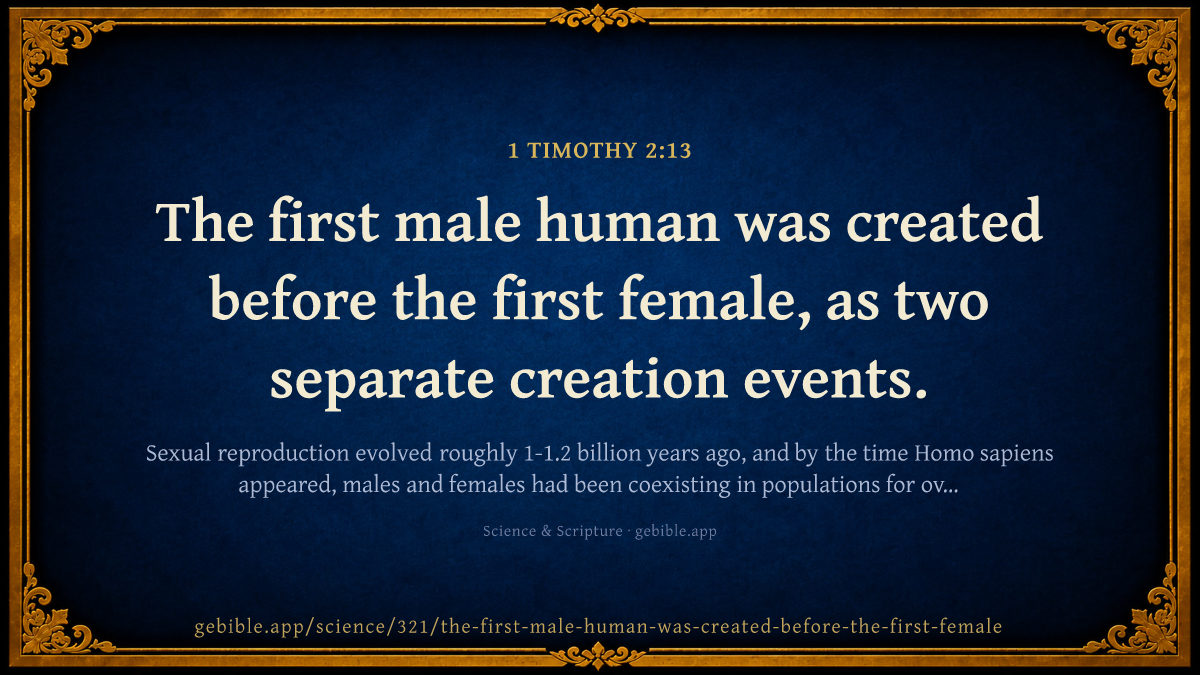 1 TIMOTHY 2:13

The first male human was created before the first female, as two separate creation events.

Sexual reproduction evolved roughly 1-1.2 billion years ago, and by the time Homo sapiens appeared, males and females had been coexisting in populations for ov...

Science & Scripture · gebible.app

gebible.app/science/321/the-first-male-human-was-created-before-the-first-female